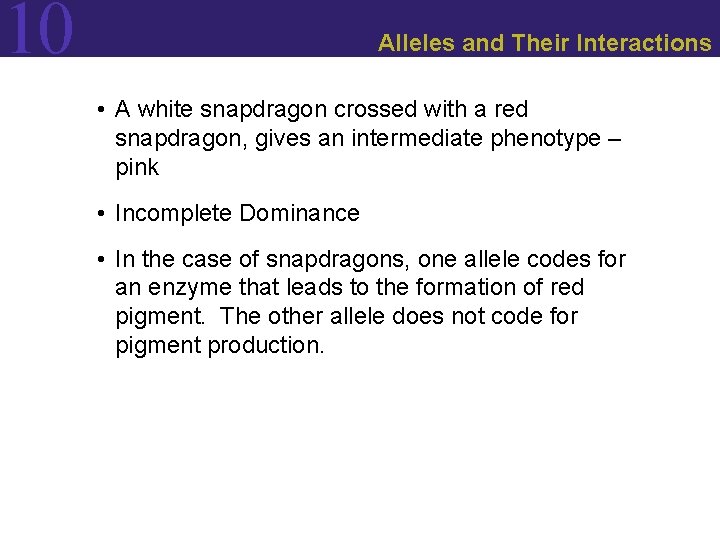 10

Alleles and Their Interactions

• A white snapdragon crossed with a red snapdragon, gives an intermediate phenotype – pink

• Incomplete Dominance

• In the case of snapdragons, one allele codes for an enzyme that leads to the formation of red pigment. The other allele does not code for pigment production.